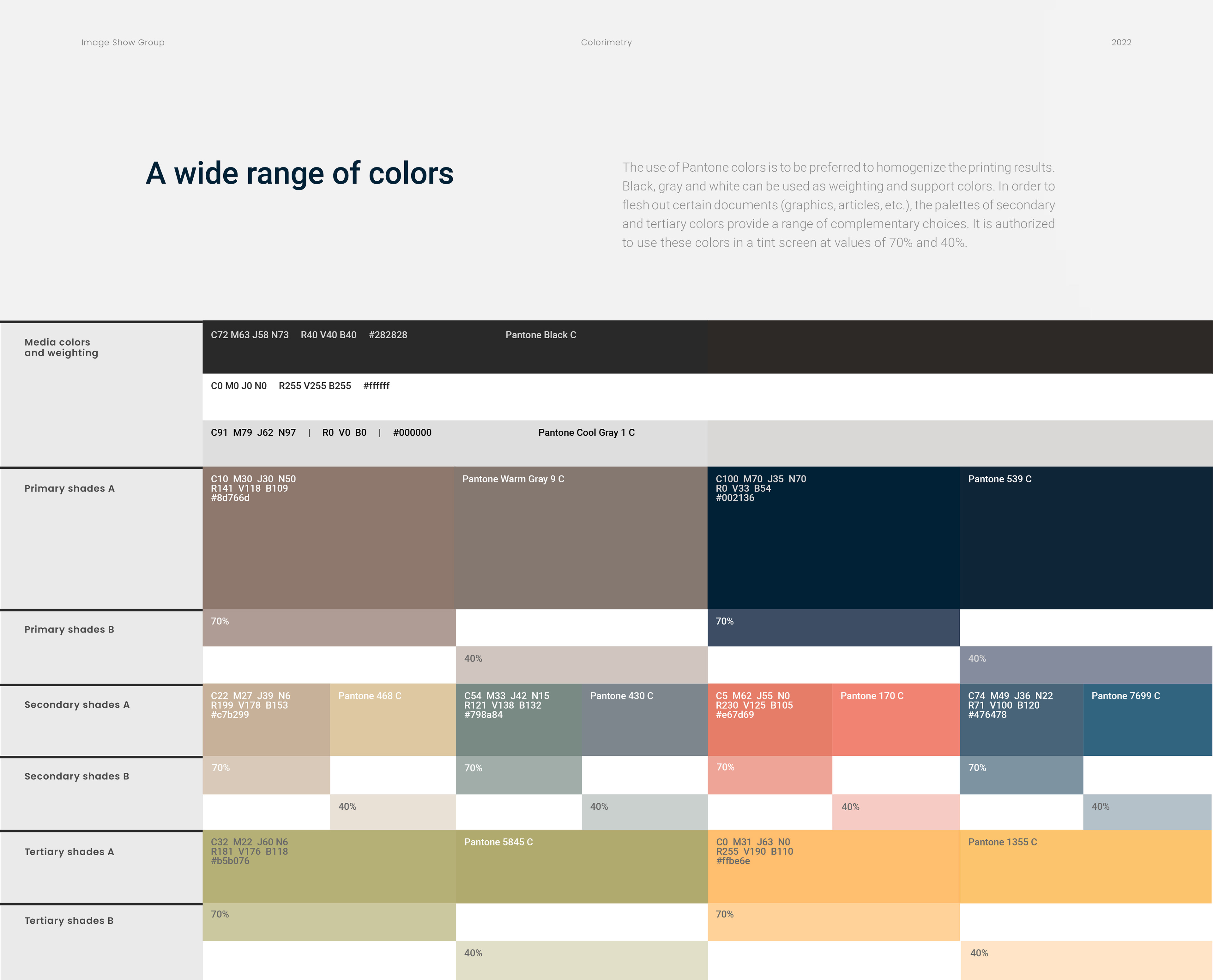 Image Show Group

Colorimetry

2022

A wide range of colors

The use of Pantone colors is to be preferred to homogenize the printing results. Black, gray and white can be used as weighting and support colors. In order to flesh out certain documents (graphics, articles, etc.), the palettes of secondary and tertiary colors provide a range of complementary choices. It is authorized to use these colors in a tint screen at values of 70% and 40%.

Media colors and weighting

C72 M63 J58 N73 R40 V40 B40 #282828

Pantone Black C

C0 M0 J0 N0 R255 V255 B255 #ffffff

C91 M79 J62 N97 | R0 V0 B0 | #000000

Pantone Cool Gray 1 C

Primary shades A

C10 M30 J30 N50
R141 V118 B109
#8d766d

Pantone Warm Gray 9 C

C100 M70 J35 N70
R0 V33 B54
#002136

Pantone 539 C

Primary shades B

70%

40%

70%

40%

Secondary shades A

C22 M27 J39 N6
R199 V178 B153
#c7b299

Pantone 468 C

C54 M33 J42 N15
R121 V138 B132
#798a84

Pantone 430 C

C5 M62 J55 N0
R230 V125 B105
#e67d69

Pantone 170 C

C74 M49 J36 N22
R71 V100 B120
#476478

Pantone 7699 C

Secondary shades B

70%

40%

70%

40%

70%

40%

70%

40%

Tertiary shades A

C32 M22 J60 N6
R181 V176 B118
#b5b076

Pantone 5845 C

C0 M31 J63 N0
R255 V190 B110
#ffbe6e

Pantone 1355 C

Tertiary shades B

70%

40%

70%

40%